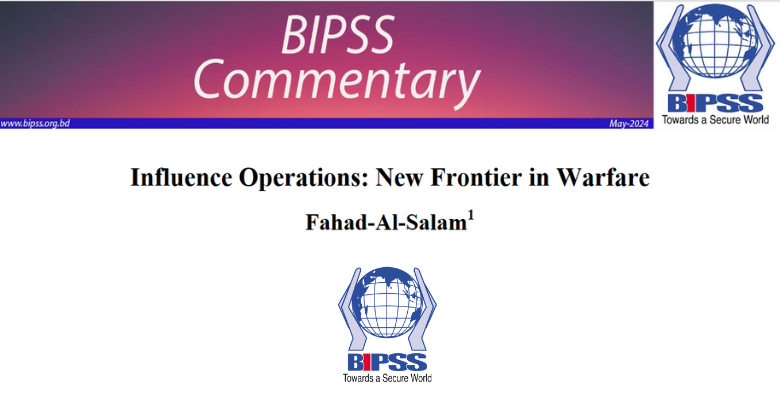 BIPSS Commentary

www.bipss.org.bd

May-2024

BIPSS
Towards a Secure World

Influence Operations: New Frontier in Warfare

Fahad-Al-Salam$^1$

BIPSS
Towards a Secure World